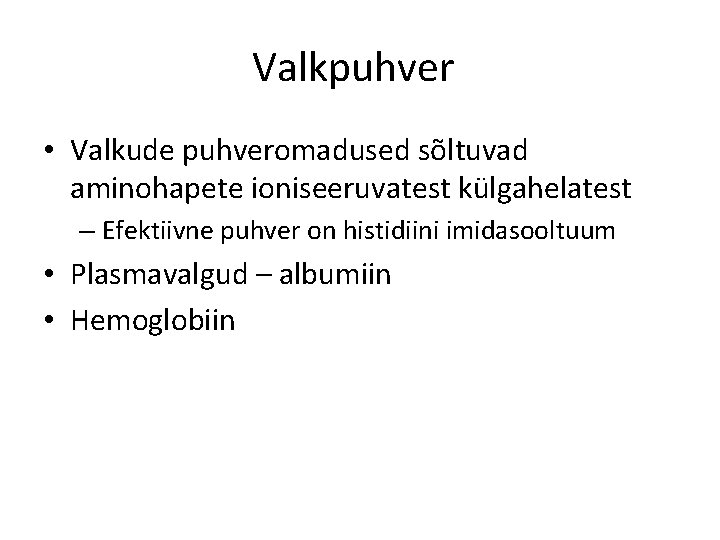 Valkpuhver

• Valkude puhveromadused sõltuvad aminohapete ioniseeruvatest külgahelatest
– Efektiivne puhver on histidiini imidasooltuum
• Plasmavalgud – albumiin
• Hemoglobiin